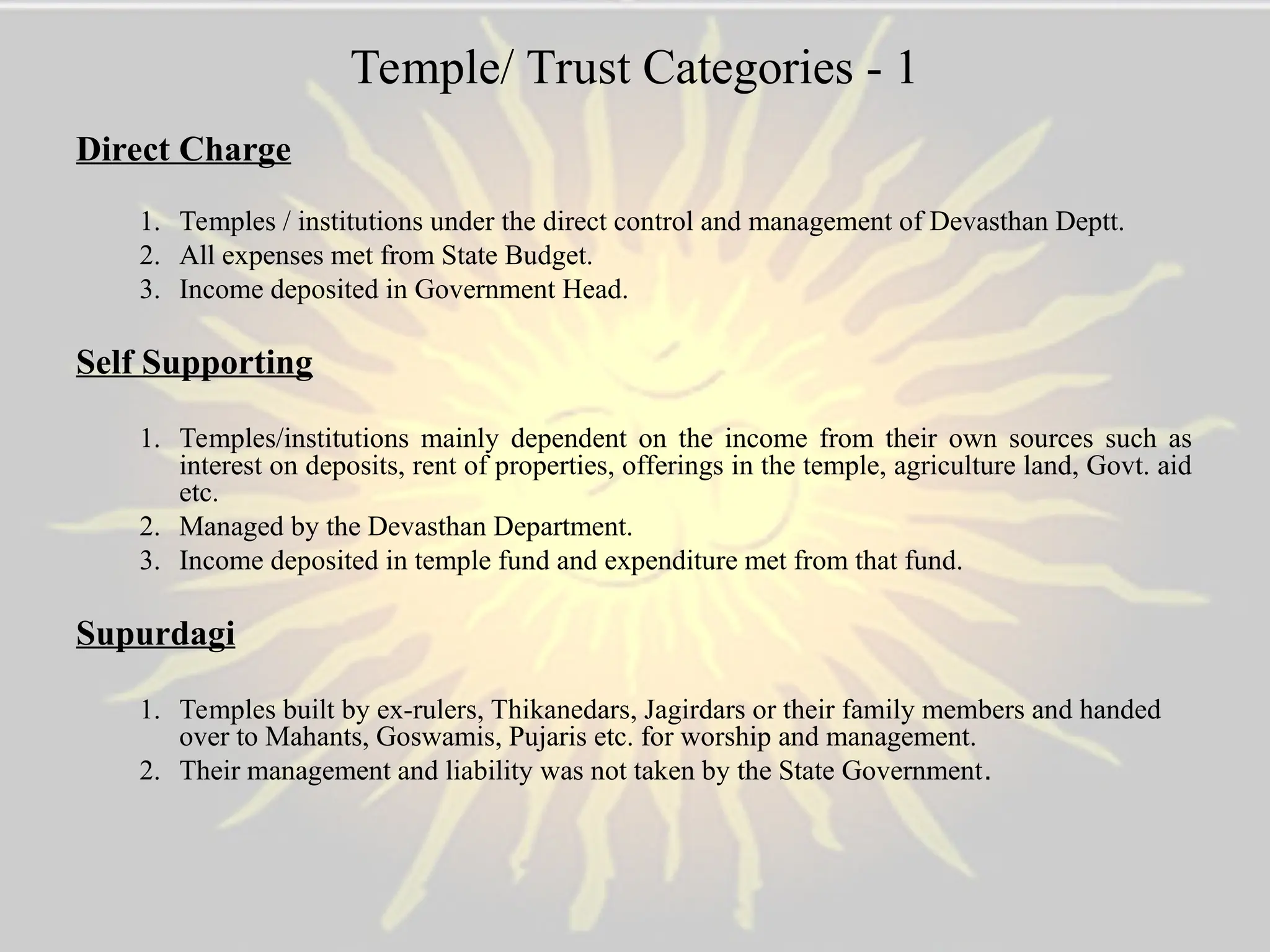 Temple/ Trust Categories - 1

Direct Charge

1. Temples / institutions under the direct control and management of Devasthan Deptt.
2. All expenses met from State Budget.
3. Income deposited in Government Head.

Self Supporting

1. Temples/institutions mainly dependent on the income from their own sources such as interest on deposits, rent of properties, offerings in the temple, agriculture land, Govt. aid etc.
2. Managed by the Devasthan Department.
3. Income deposited in temple fund and expenditure met from that fund.

Supurdagi

1. Temples built by ex-rulers, Thikanedars, Jagirdars or their family members and handed over to Mahants, Goswamis, Pujaris etc. for worship and management.
2. Their management and liability was not taken by the State Government.